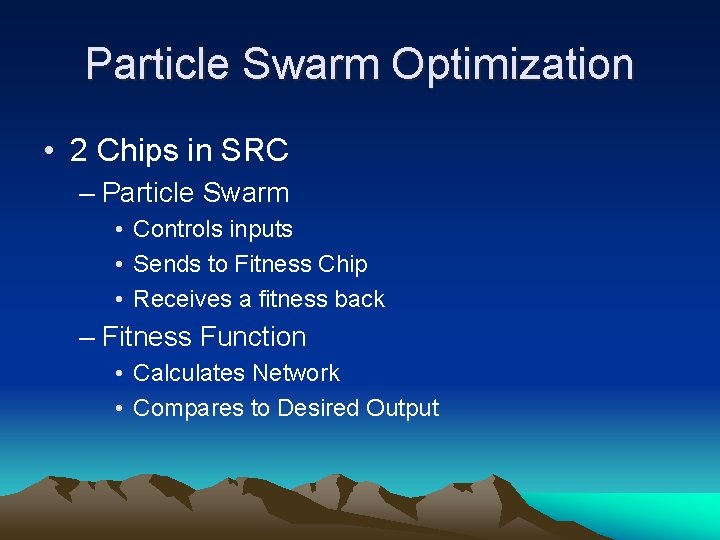 Particle Swarm Optimization

• 2 Chips in SRC
– Particle Swarm
• Controls inputs
• Sends to Fitness Chip
• Receives a fitness back
– Fitness Function
• Calculates Network
• Compares to Desired Output